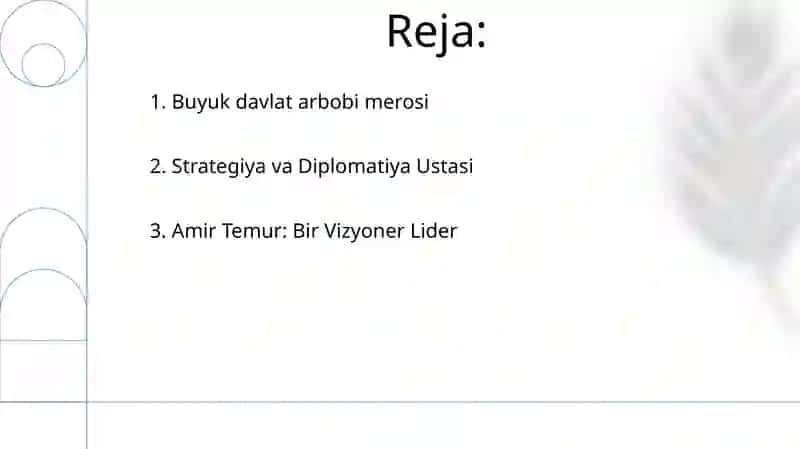 Reja:

1. Buyuk davlat arbobi merosi

2. Strategiya va Diplomatiya Ustasi

3. Amir Temur: Bir Vizyoner Lider